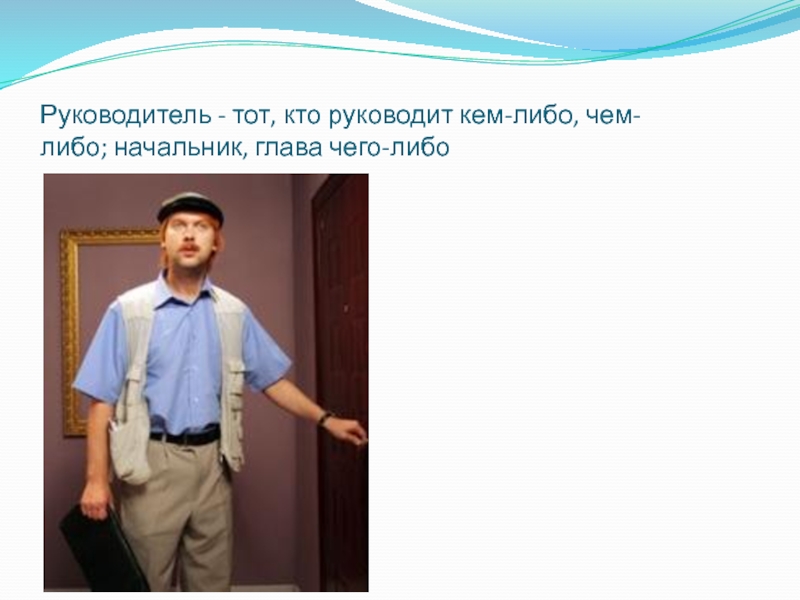 Руководитель - тот, кто руководит кем-либо, чем-либо; начальник, глава чего-либо